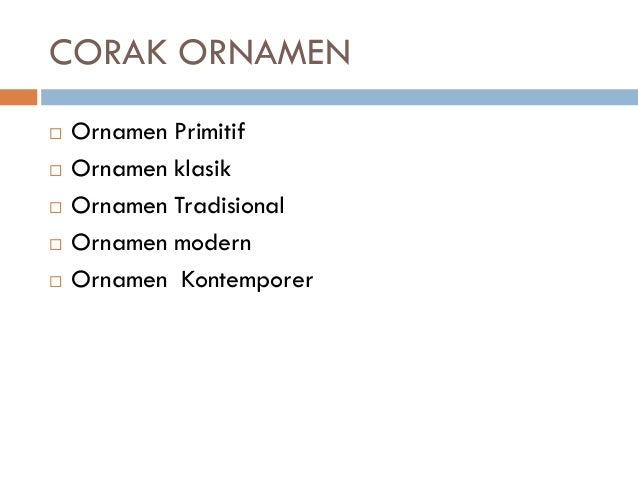 CORAK ORNAMEN

□ Ornamen Primitif
□ Ornamen klasik
□ Ornamen Tradisional
□ Ornamen modern
□ Ornamen Kontemporer